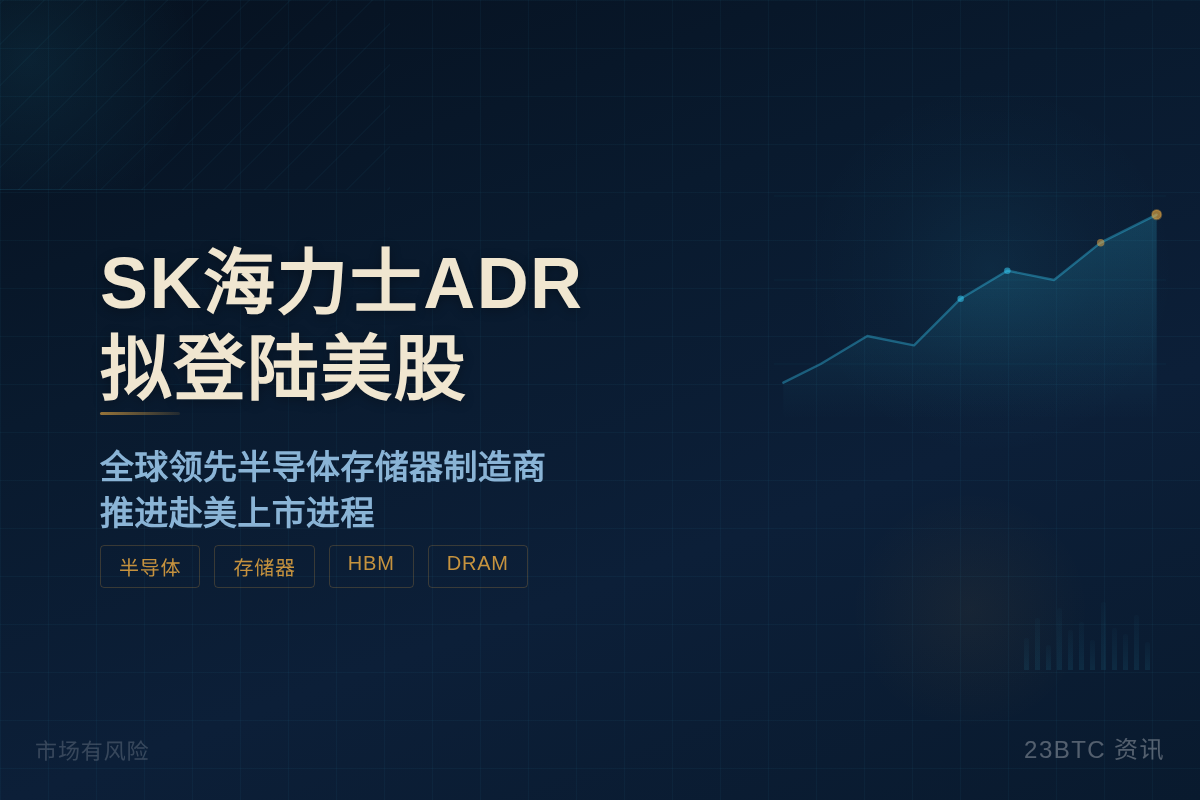 SK海力士ADR
拟登陆美股

全球领先半导体存储器制造商
推进赴美上市进程

半导体 存储器 HBM DRAM

市场有风险

23BTC 资讯